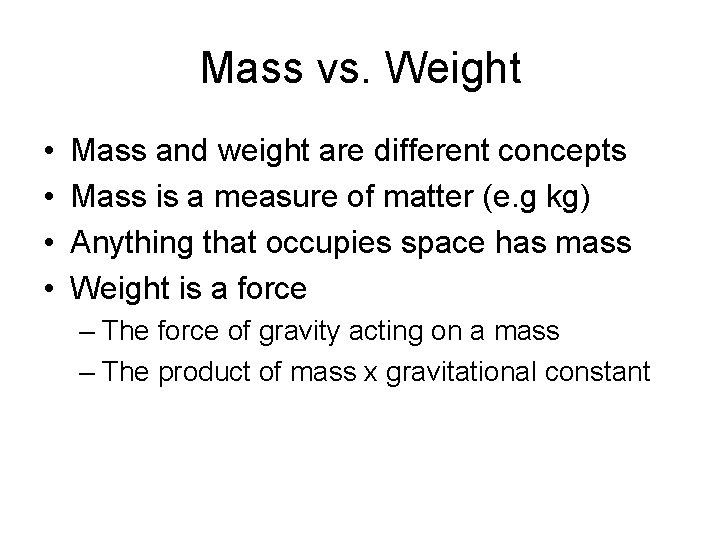 Mass vs. Weight

• Mass and weight are different concepts
• Mass is a measure of matter (e.g kg)
• Anything that occupies space has mass
• Weight is a force
– The force of gravity acting on a mass
– The product of mass x gravitational constant